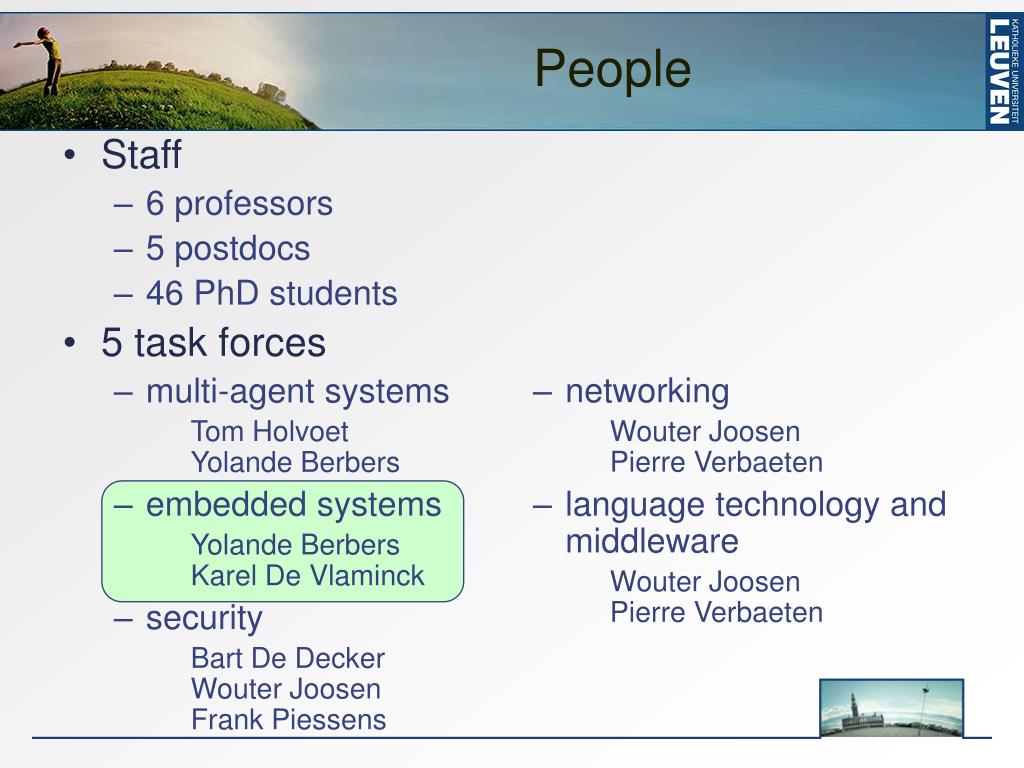 People

KATHOLIEKE UNIVERSITEIT LEUVEN

• Staff
– 6 professors
– 5 postdocs
– 46 PhD students
• 5 task forces
– multi-agent systems
Tom Holvoet
Yolande Berbers
– embedded systems
Yolande Berbers
Karel De Vlaminck
– security
Bart De Decker
Wouter Joosen
Frank Piessens

– networking
Wouter Joosen
Pierre Verbaeten
– language technology and middleware
Wouter Joosen
Pierre Verbaeten